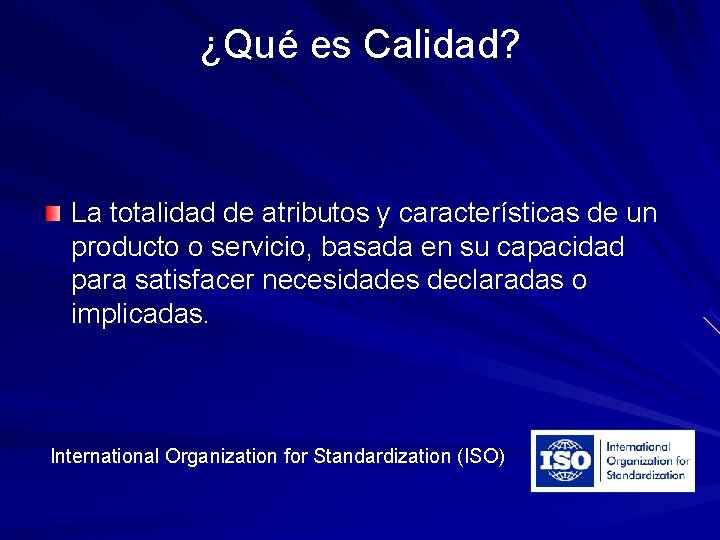 ¿Qué es Calidad?

La totalidad de atributos y características de un producto o servicio, basada en su capacidad para satisfacer necesidades declaradas o implicadas.

International Organization for Standardization (ISO)

ISO International Organization for Standardization